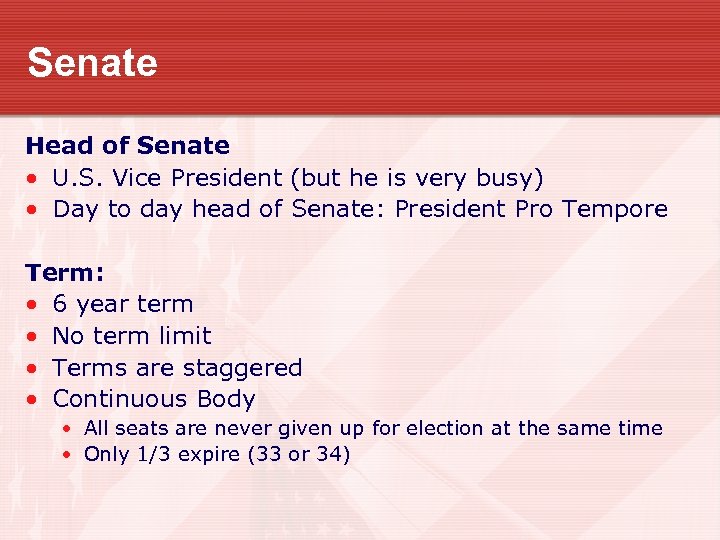 Senate

Head of Senate
• U.S. Vice President (but he is very busy)
• Day to day head of Senate: President Pro Tempore

Term:
• 6 year term
• No term limit
• Terms are staggered
• Continuous Body
  • All seats are never given up for election at the same time
  • Only 1/3 expire (33 or 34)